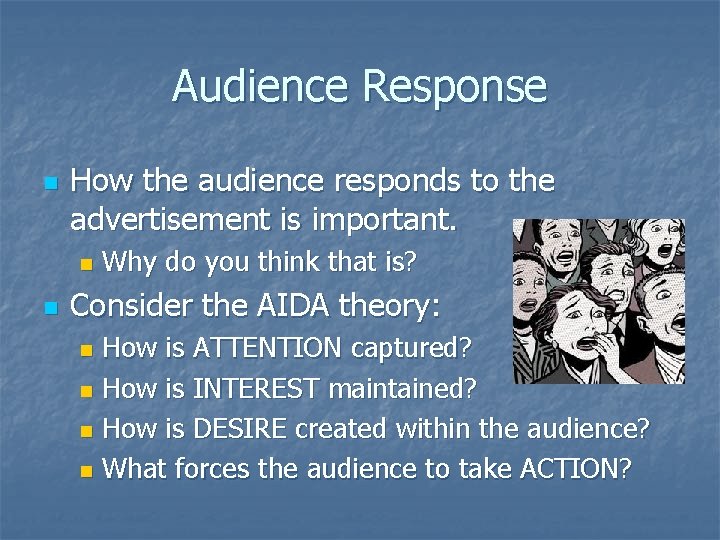 Audience Response

How the audience responds to the advertisement is important.

Why do you think that is?

Consider the AIDA theory:

How is ATTENTION captured?

How is INTEREST maintained?

How is DESIRE created within the audience?

What forces the audience to take ACTION?